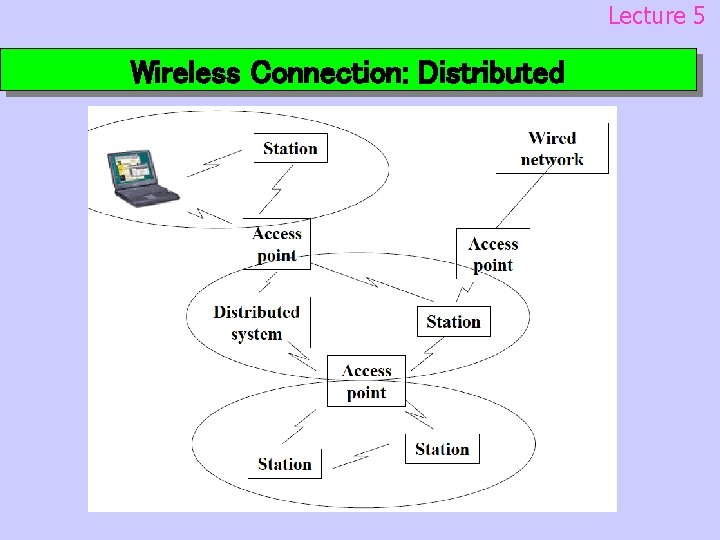 Lecture 5

Wireless Connection: Distributed

Station

Wired network

Access point

Access point

Distributed system

Station

Access point

Station

Station